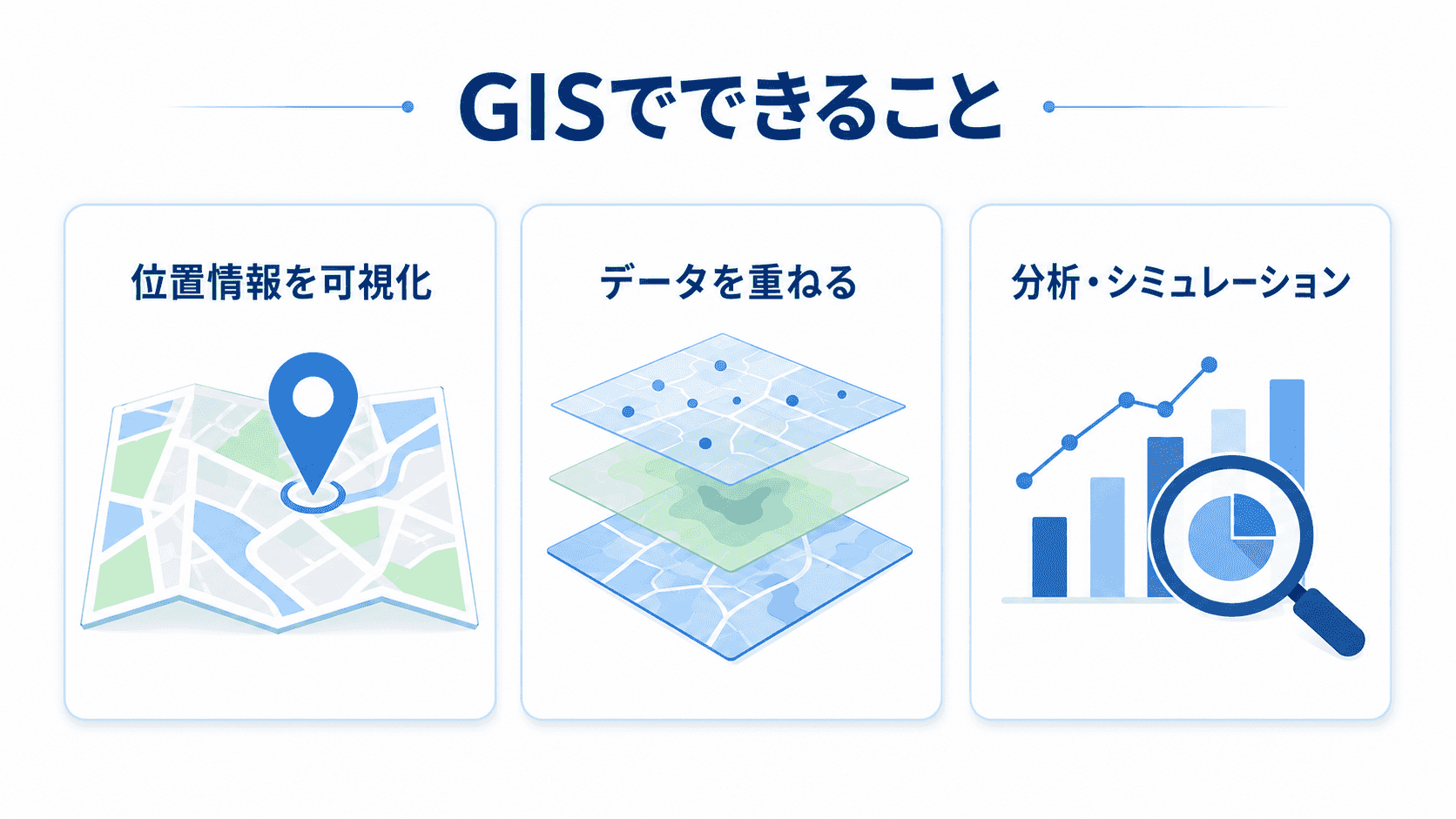 GISでできること

位置情報を可視化

データを重ねる

分析・シミュレーション